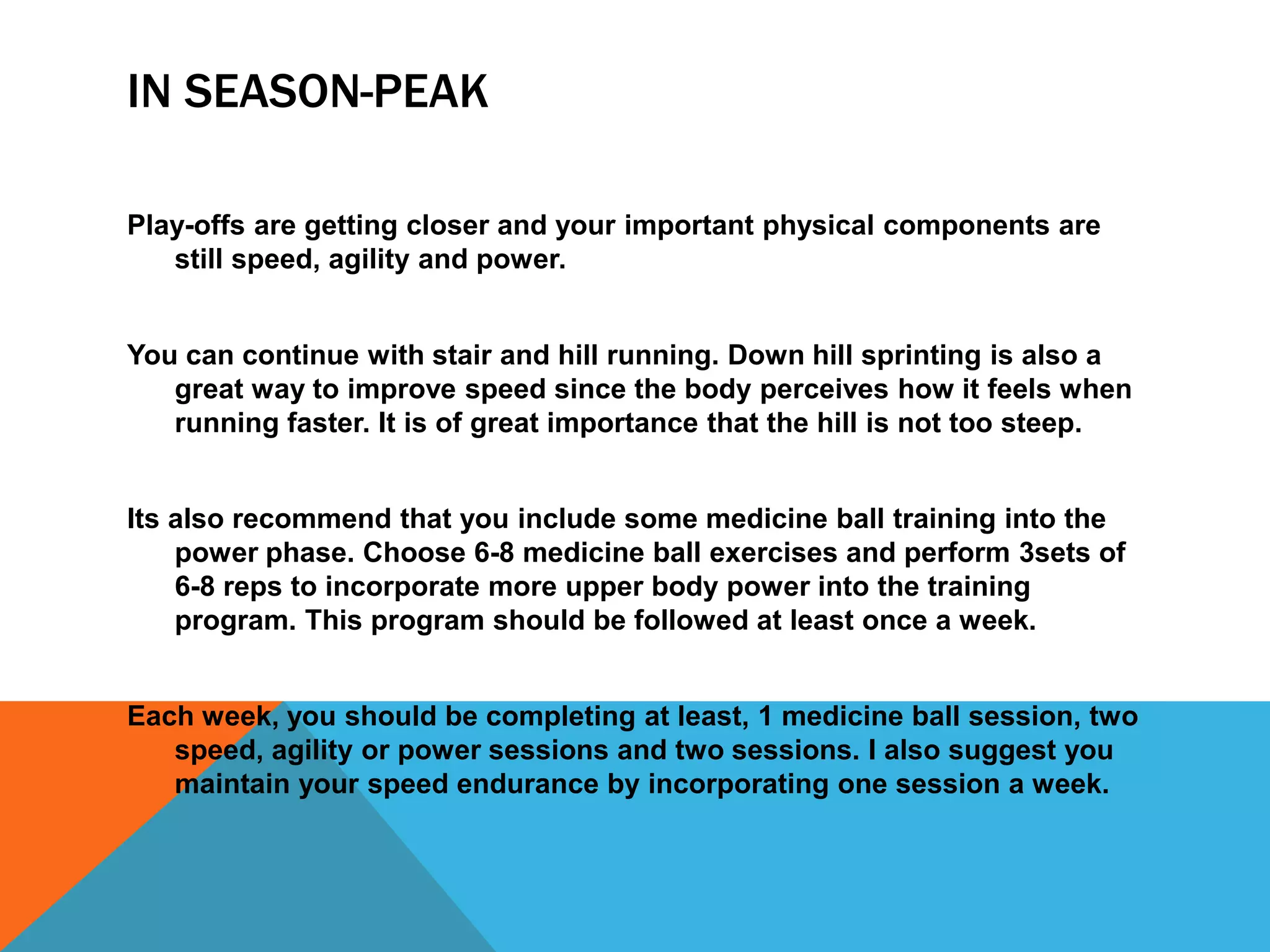 IN SEASON-PEAK

Play-offs are getting closer and your important physical components are still speed, agility and power.

You can continue with stair and hill running. Down hill sprinting is also a great way to improve speed since the body perceives how it feels when running faster. It is of great importance that the hill is not too steep.

Its also recommend that you include some medicine ball training into the power phase. Choose 6-8 medicine ball exercises and perform 3sets of 6-8 reps to incorporate more upper body power into the training program. This program should be followed at least once a week.

Each week, you should be completing at least, 1 medicine ball session, two speed, agility or power sessions and two sessions. I also suggest you maintain your speed endurance by incorporating one session a week.